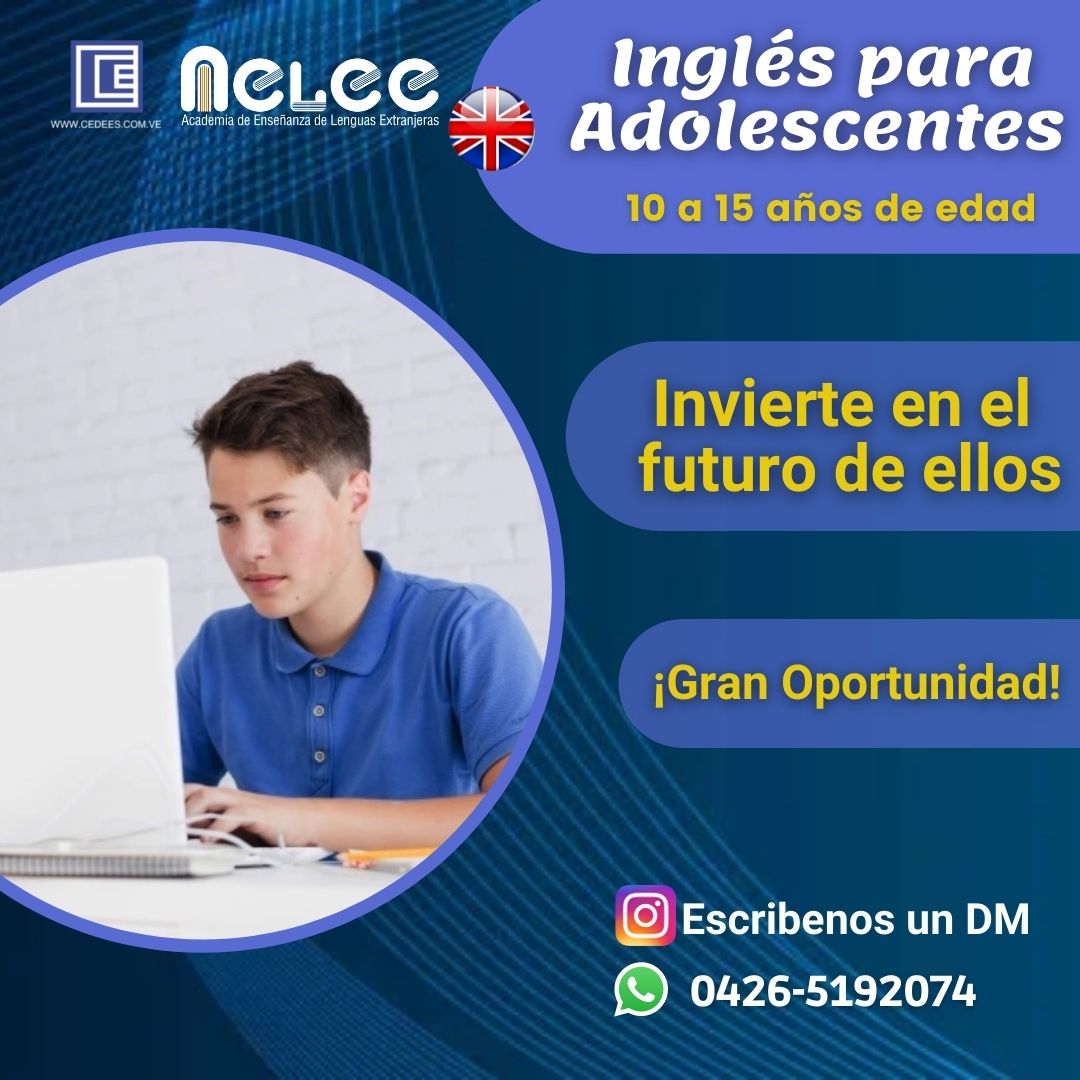 WWW.CEDEES.COM.VE

AELEE
Academia de Enseñanza de Lenguas Extranjeras

Inglés para Adolescentes

10 a 15 años de edad

Invierte en el futuro de ellos

¡Gran Oportunidad!

Escribenos un DM

0426-5192074